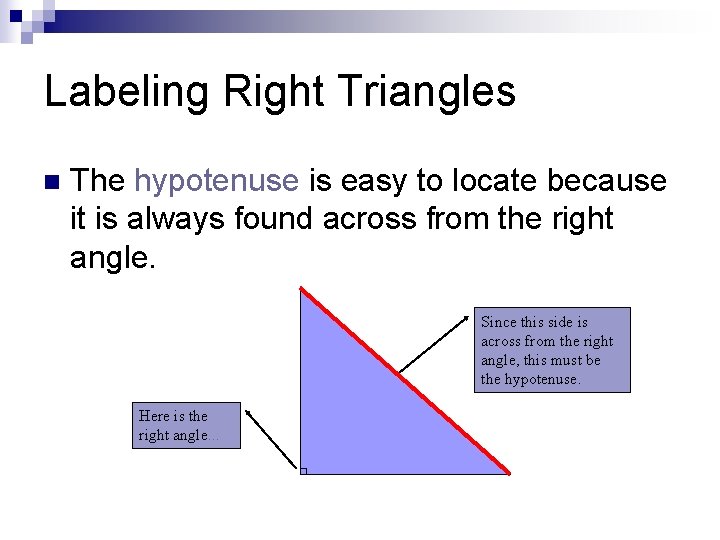 Labeling Right Triangles

The hypotenuse is easy to locate because it is always found across from the right angle.

Since this side is across from the right angle, this must be the hypotenuse.

Here is the right angle…